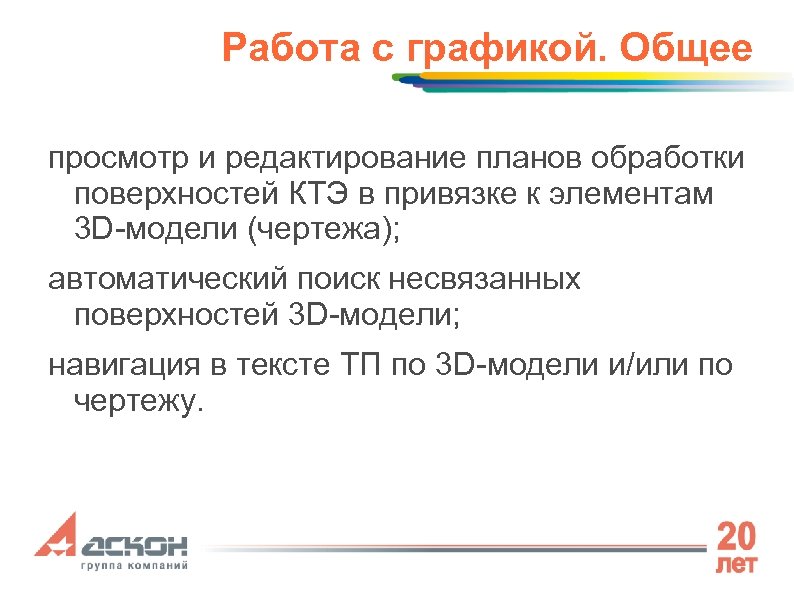 Работа с графикой. Общее

просмотр и редактирование планов обработки поверхностей КТЭ в привязке к элементам 3D-модели (чертежа);

автоматический поиск несвязанных поверхностей 3D-модели;

навигация в тексте ТП по 3D-модели и/или по чертежу.

АСКОН
группа компаний

20
лет